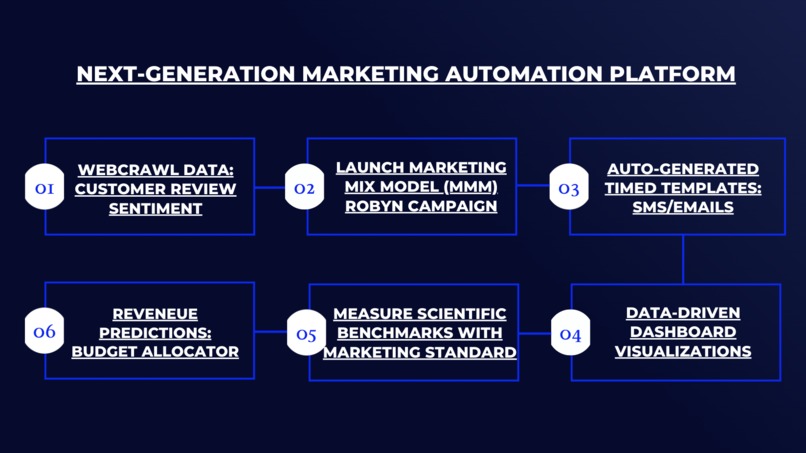 NEXT-GENERATION MARKETING AUTOMATION PLATFORM

01 WEBCRAWL DATA: CUSTOMER REVIEW SENTIMENT

02 LAUNCH MARKETING MIX MODEL (MMM) ROBYN CAMPAIGN

03 AUTO-GENERATED TIMED TEMPLATES: SMS/EMAILS

04 DATA-DRIVEN DASHBOARD VISUALIZATIONS

05 MEASURE SCIENTIFIC BENCHMARKS WITH MARKETING STANDARD

06 REVENEUE PREDICTIONS: BUDGET ALLOCATOR